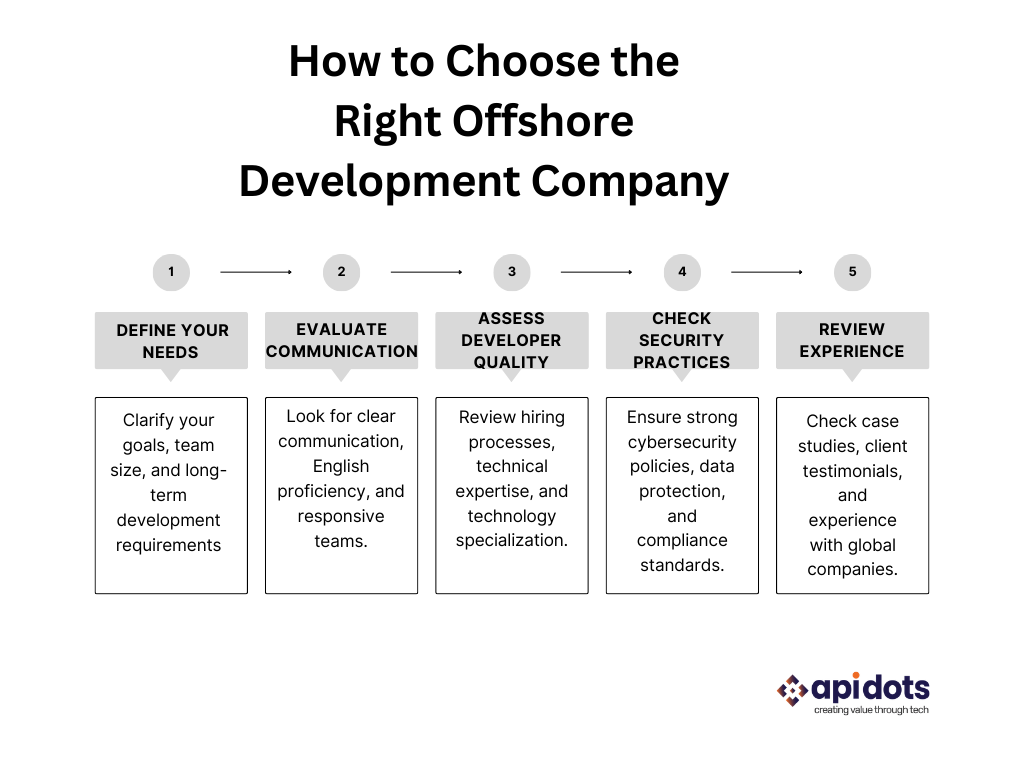 How to Choose the Right Offshore Development Company

1

DEFINE YOUR NEEDS

Clarify your goals, team size, and long-term development requirements

2

EVALUATE COMMUNICATION

Look for clear communication, English proficiency, and responsive teams.

3

ASSESS DEVELOPER QUALITY

Review hiring processes, technical expertise, and technology specialization.

4

CHECK SECURITY PRACTICES

Ensure strong cybersecurity policies, data protection, and compliance standards.

5

REVIEW EXPERIENCE

Check case studies, client testimonials, and experience with global companies.

apidots
creating value through tech